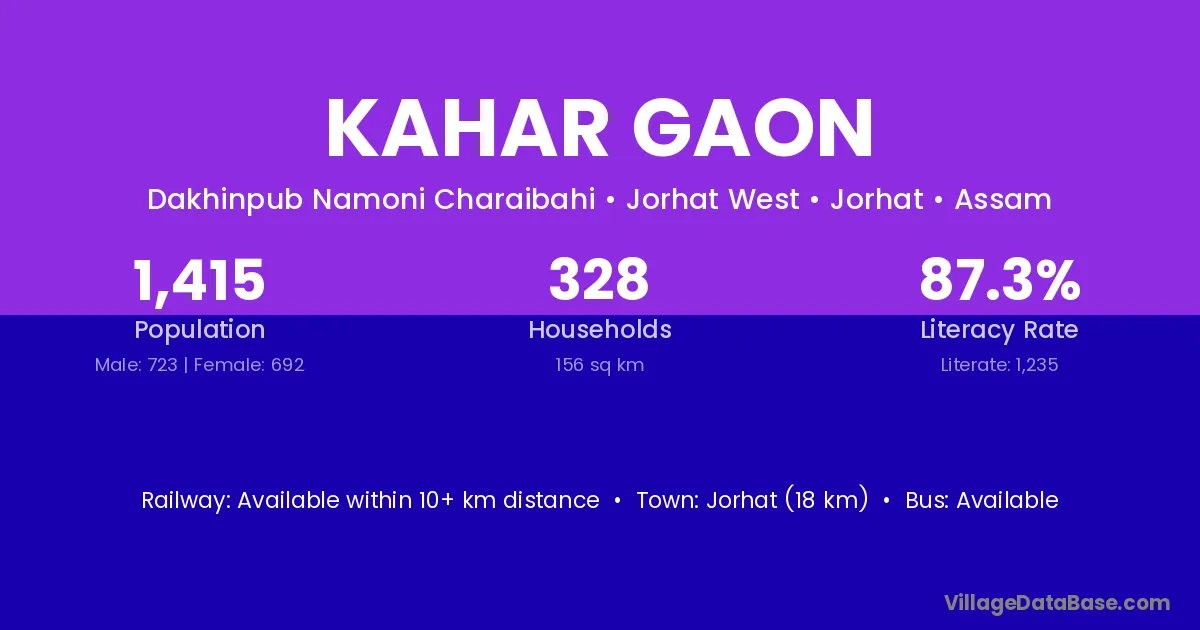 KAHAR GAON

Dakhinpub Namoni Charaibahi • Jorhat West • Jorhat • Assam

1,415
Population
Male: 723 | Female: 692

328
Households
156 sq km

87.3%
Literacy Rate
Literate: 1,235

Railway: Available within 10+ km distance • Town: Jorhat (18 km) • Bus: Available

VillageDataBase.com